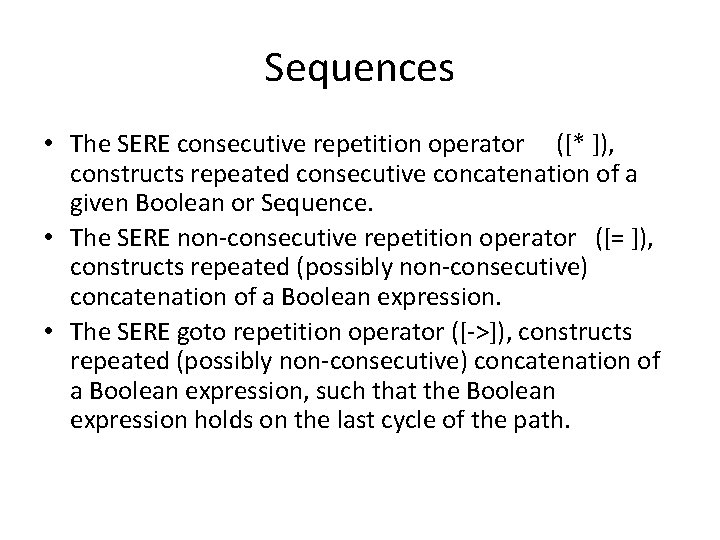 Sequences

• The SERE consecutive repetition operator ([* ]), constructs repeated consecutive concatenation of a given Boolean or Sequence.
• The SERE non-consecutive repetition operator ([= ]), constructs repeated (possibly non-consecutive) concatenation of a Boolean expression.
• The SERE goto repetition operator ([->]), constructs repeated (possibly non-consecutive) concatenation of a Boolean expression, such that the Boolean expression holds on the last cycle of the path.